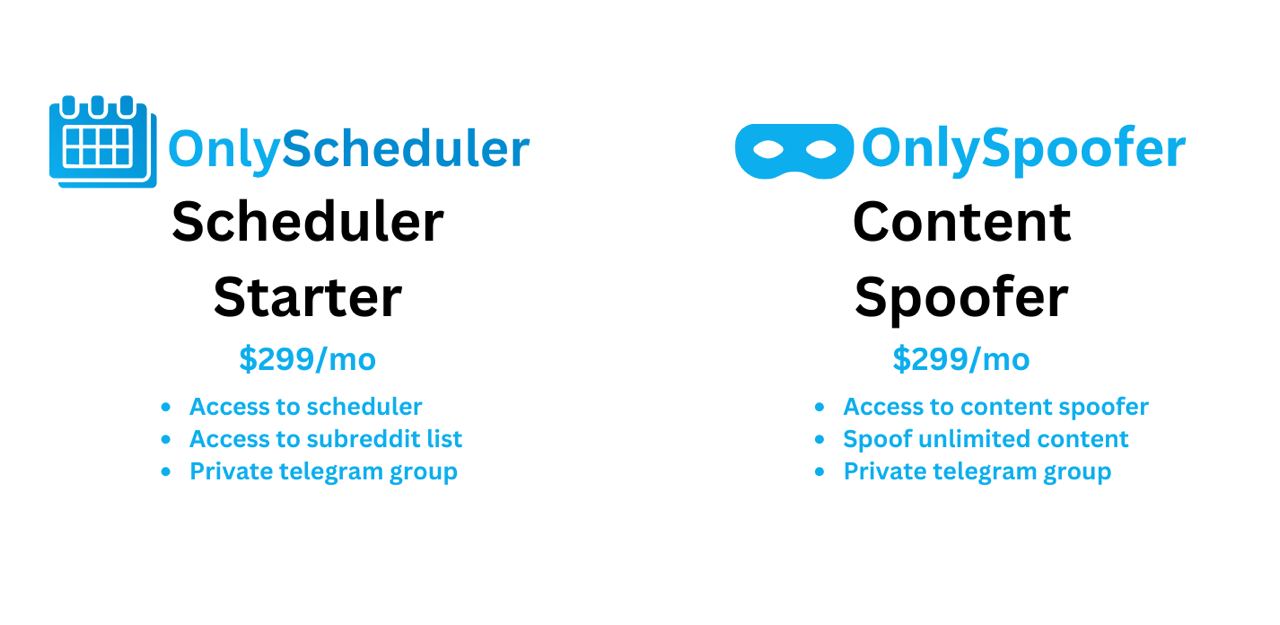 OnlyScheduler

Scheduler Starter

$299/mo

- Access to scheduler
- Access to subreddit list
- Private telegram group

OnlySpoofer

Content Spoofer

$299/mo

- Access to content spoofer
- Spoof unlimited content
- Private telegram group